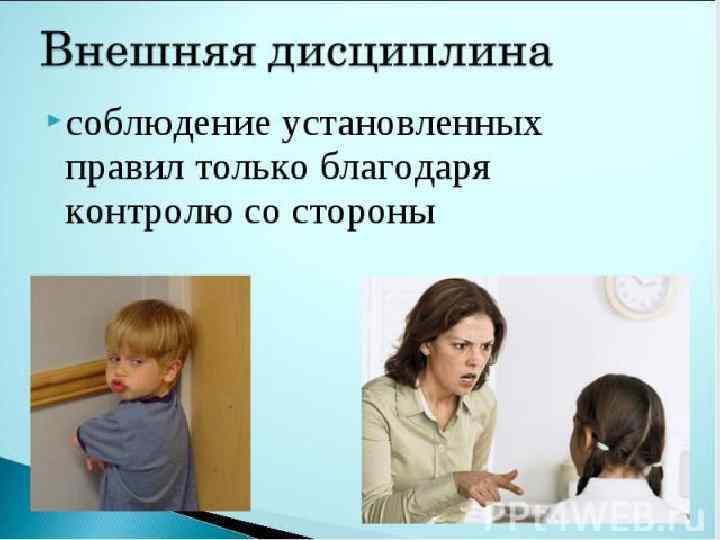 Внешняя дисциплина

соблюдение установленных правил только благодаря контролю со стороны

PPT4WEB.ru